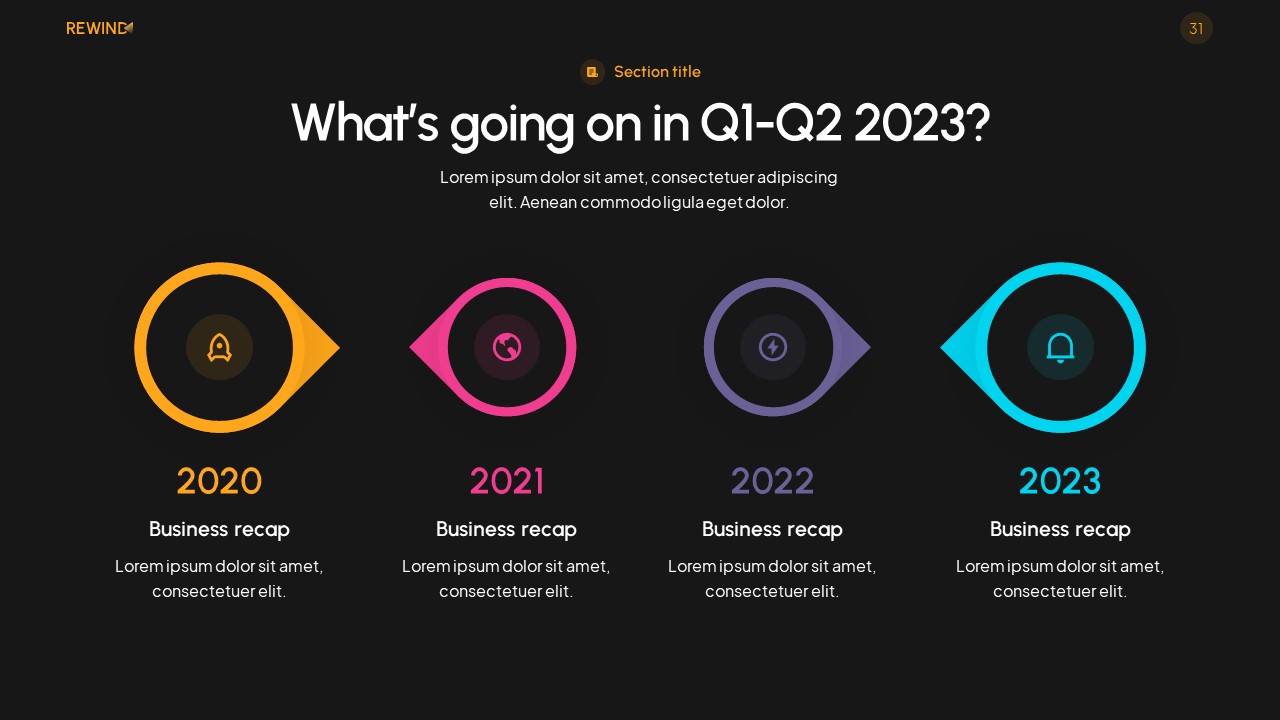 REWIND

31

Section title

What's going on in Q1-Q2 2023?

Lorem ipsum dolor sit amet, consectetuer adipiscing elit. Aenean commodo ligula eget dolor.

2020

Business recap

Lorem ipsum dolor sit amet, consectetuer elit.

2021

Business recap

Lorem ipsum dolor sit amet, consectetuer elit.

2022

Business recap

Lorem ipsum dolor sit amet, consectetuer elit.

2023

Business recap

Lorem ipsum dolor sit amet, consectetuer elit.